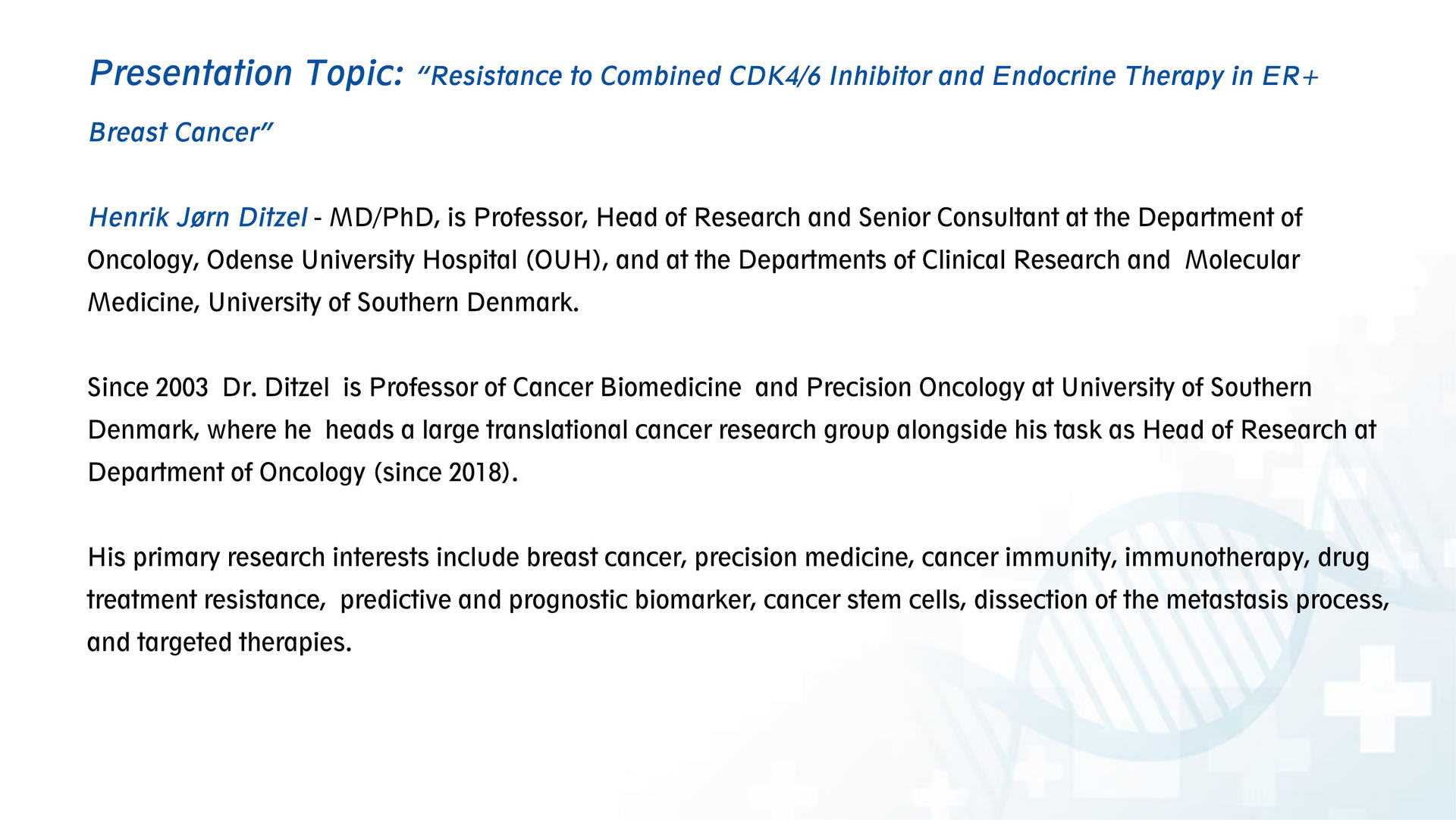 Presentation Topic: "Resistance to Combined CDK4/6 Inhibitor and Endocrine Therapy in ER+ Breast Cancer"

Henrik Jørn Ditzel - MD/PhD, is Professor, Head of Research and Senior Consultant at the Department of Oncology, Odense University Hospital (OUH), and at the Departments of Clinical Research and Molecular Medicine, University of Southern Denmark.

Since 2003 Dr. Ditzel is Professor of Cancer Biomedicine and Precision Oncology at University of Southern Denmark, where he heads a large translational cancer research group alongside his task as Head of Research at Department of Oncology (since 2018).

His primary research interests include breast cancer, precision medicine, cancer immunity, immunotherapy, drug treatment resistance, predictive and prognostic biomarker, cancer stem cells, dissection of the metastasis process, and targeted therapies.